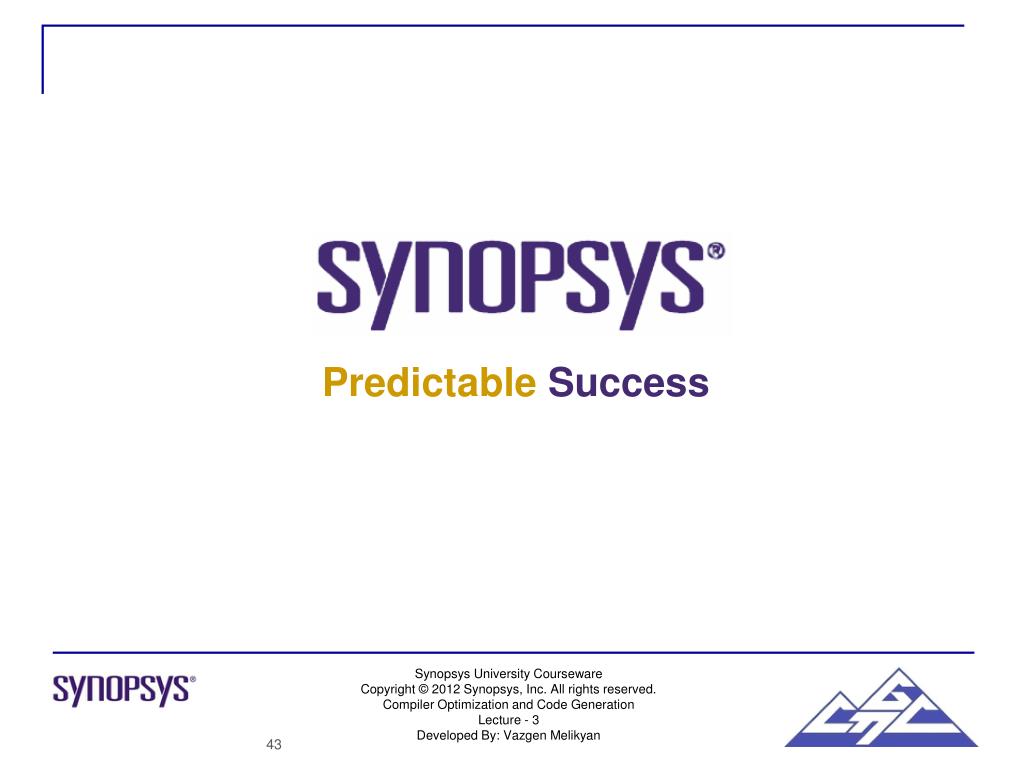 SYNOPSYS®

Predictable Success

SYNOPSYS®

Synopsys University Courseware
Copyright © 2012 Synopsys, Inc. All rights reserved.
Compiler Optimization and Code Generation
Lecture - 3
Developed By: Vazgen Melikyan

43